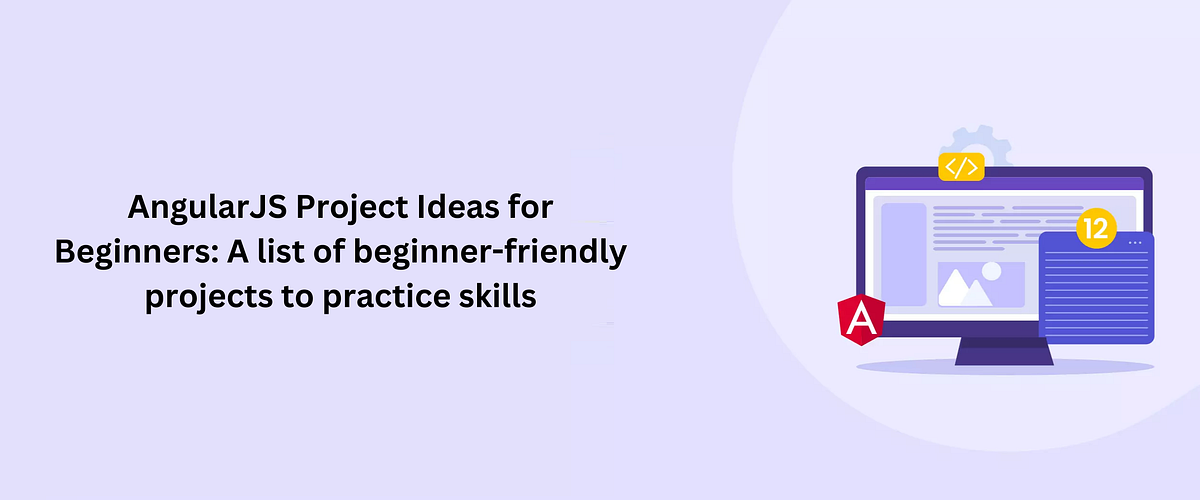 AngularJS Project Ideas for Beginners: A list of beginner-friendly projects to practice skills

</>

12

A